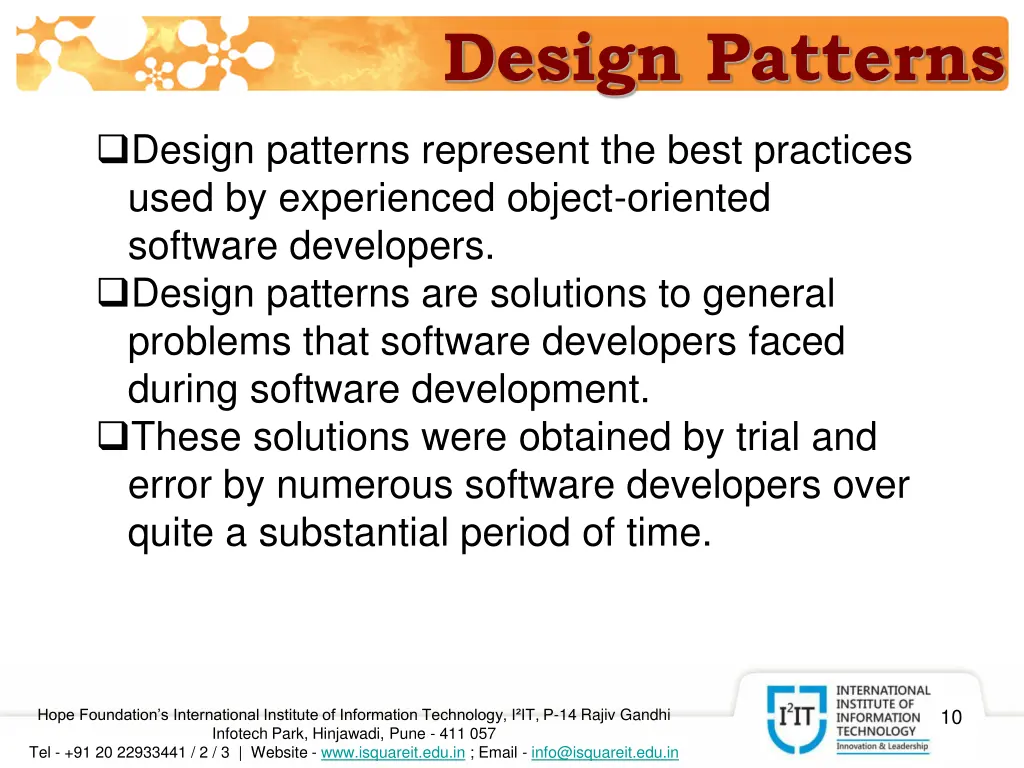 Design Patterns

❑Design patterns represent the best practices used by experienced object-oriented software developers.
❑Design patterns are solutions to general problems that software developers faced during software development.
❑These solutions were obtained by trial and error by numerous software developers over quite a substantial period of time.

Hope Foundation's International Institute of Information Technology, I²IT, P-14 Rajiv Gandhi Infotech Park, Hinjawadi, Pune - 411 057
Tel - +91 20 22933441 / 2 / 3 | Website - www.isquareit.edu.in ; Email - info@isquareit.edu.in

I²IT INTERNATIONAL INSTITUTE OF INFORMATION TECHNOLOGY Innovation & Leadership

10